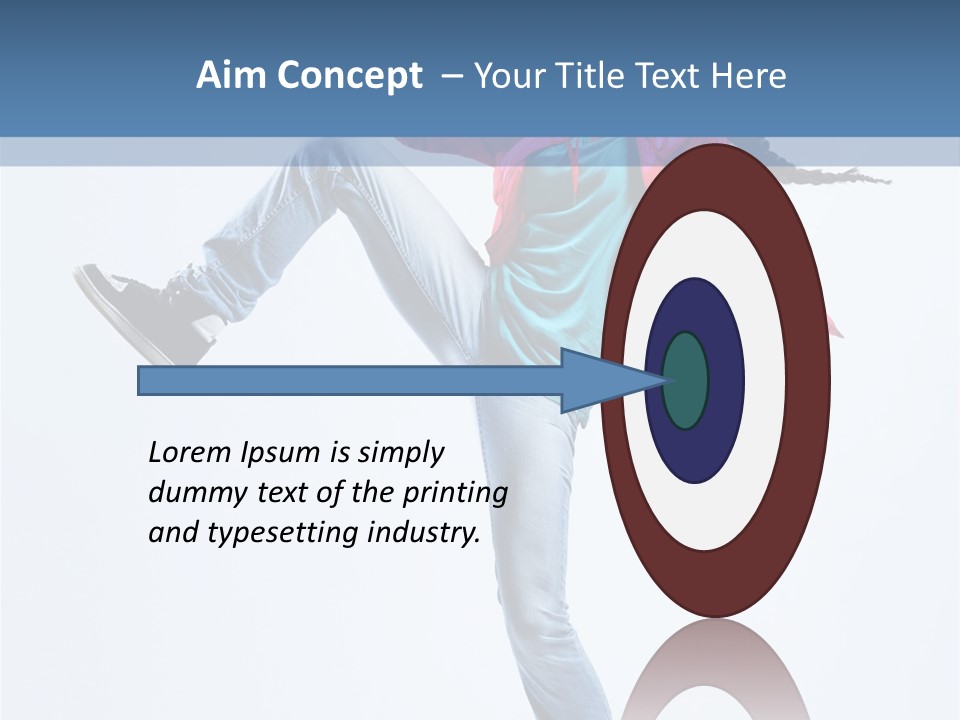 Aim Concept – Your Title Text Here

Lorem Ipsum is simply dummy text of the printing and typesetting industry.